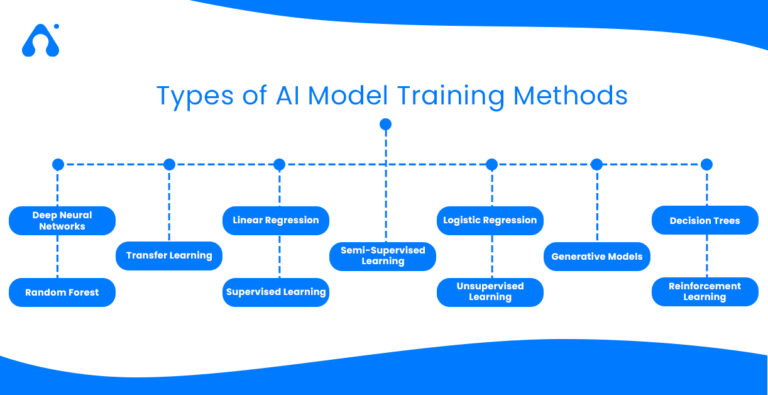 Types of AI Model Training Methods

Deep Neural Networks

Random Forest

Transfer Learning

Linear Regression

Supervised Learning

Semi-Supervised Learning

Logistic Regression

Unsupervised Learning

Generative Models

Decision Trees

Reinforcement Learning